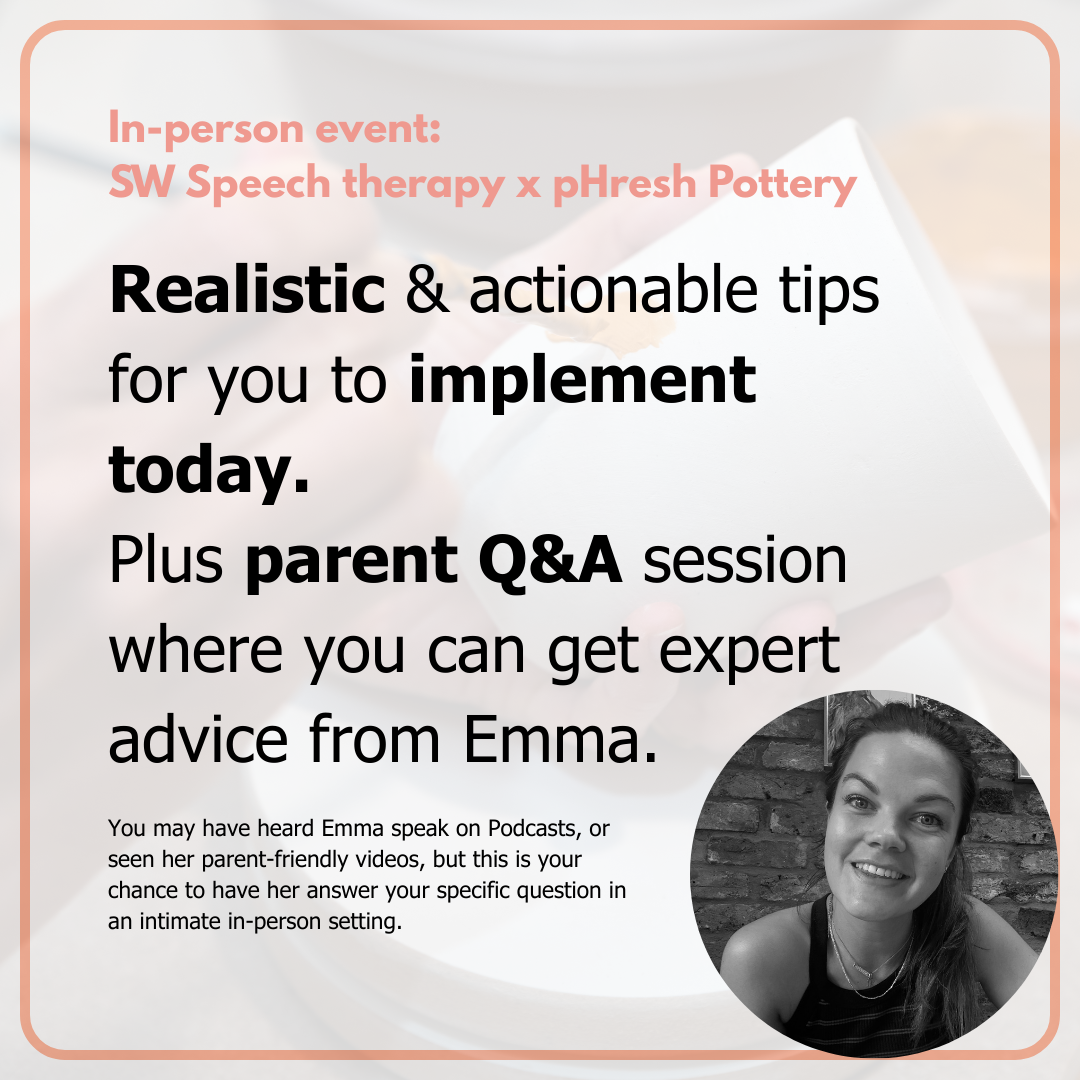 In-person event:
SW Speech therapy x pHresh Pottery

Realistic & actionable tips for you to implement today.
Plus parent Q&A session where you can get expert advice from Emma.

You may have heard Emma speak on Podcasts, or seen her parent-friendly videos, but this is your chance to have her answer your specific question in an intimate in-person setting.